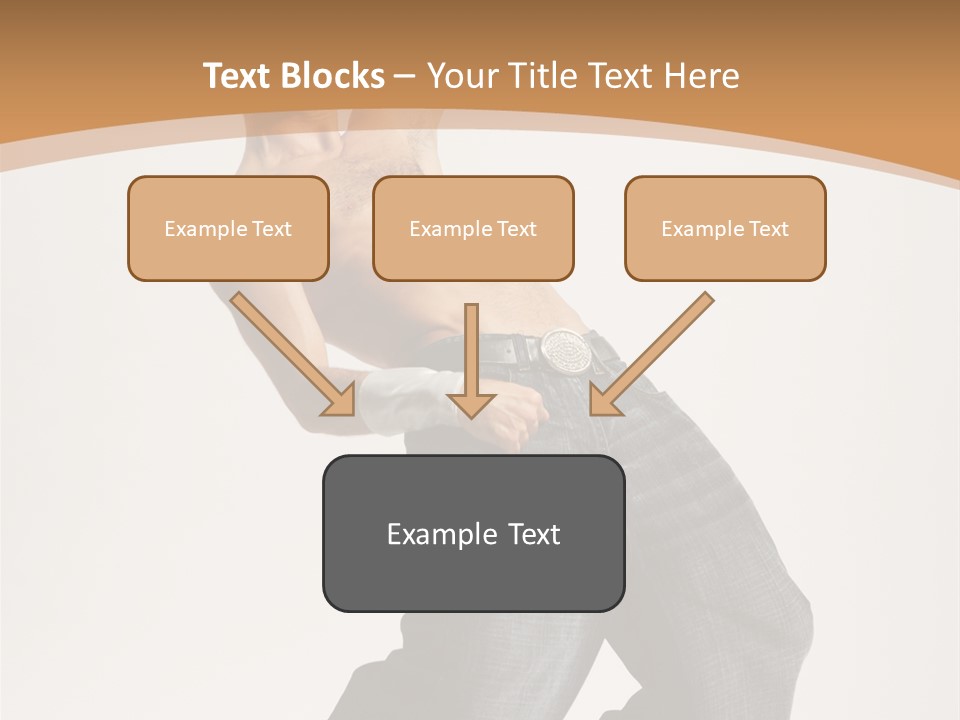 Text Blocks – Your Title Text Here

Example Text

Example Text

Example Text

Example Text